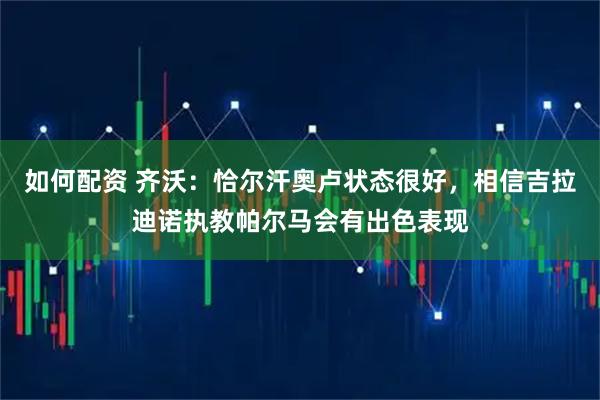 如何配资 齐沃：恰尔汗奥卢状态很好，相信吉拉迪诺执教帕尔马会有出色表现